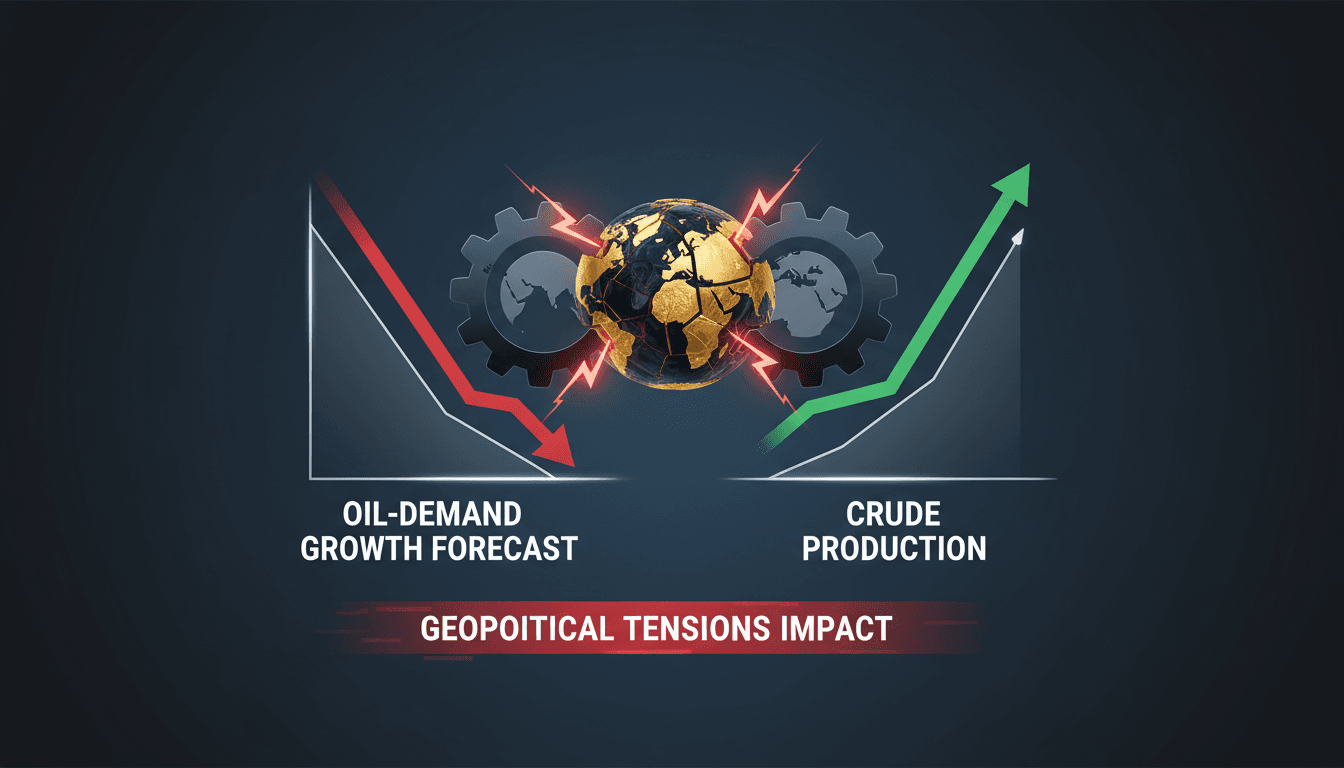 OIL-DEMAND GROWTH FORECAST

CRUDE PRODUCTION

GEOPOITICAL TENSIONS IMPACT